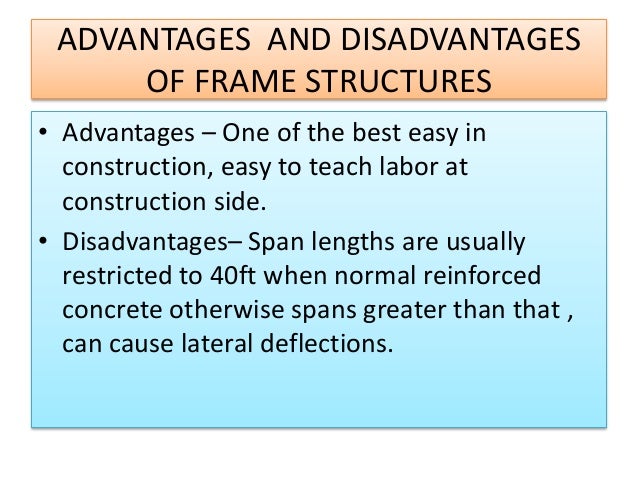 ADVANTAGES AND DISADVANTAGES OF FRAME STRUCTURES

• Advantages – One of the best easy in construction, easy to teach labor at construction side.

• Disadvantages– Span lengths are usually restricted to 40ft when normal reinforced concrete otherwise spans greater than that , can cause lateral deflections.